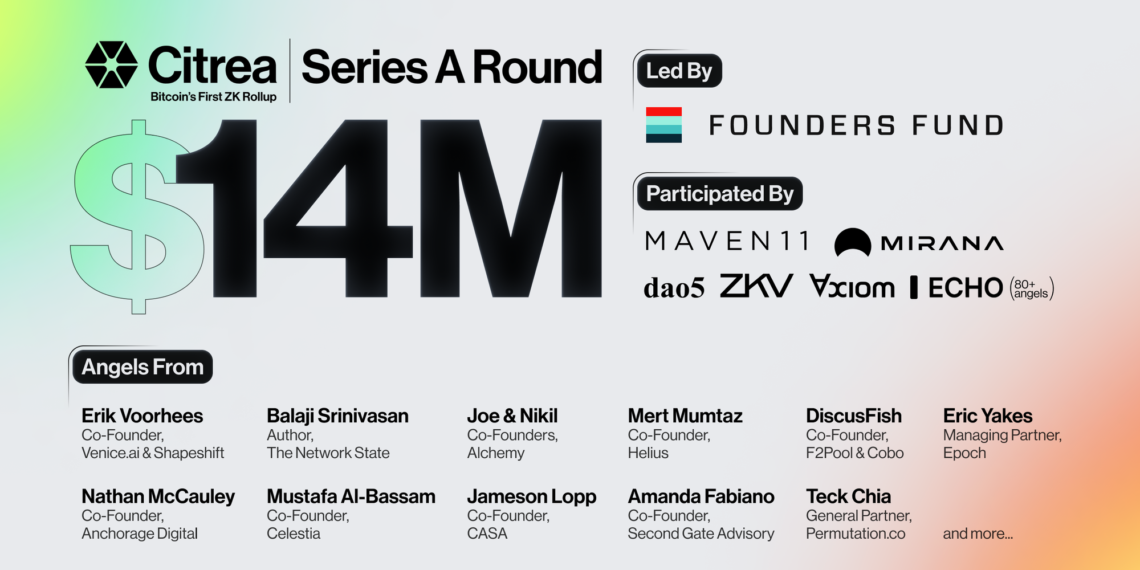 Citrea
Bitcoin's First ZK Rollup

Series A Round

$14M

Led By

FOUNDERS FUND

Participated By

MAVEN11 MIRANA

dao5 ZKV Axiom ECHO (80+ angels)

Angels From

Erik Voorhees
Co-Founder,
Venice.ai & Shapeshift

Balaji Srinivasan
Author,
The Network State

Joe & Nikil
Co-Founders,
Alchemy

Mert Mumtaz
Co-Founder,
Helius

DiscusFish
Co-Founder,
F2Pool & Cobo

Eric Yakes
Managing Partner,
Epoch

Nathan McCauley
Co-Founder,
Anchorage Digital

Mustafa Al-Bassam
Co-Founder,
Celestia

Jameson Lopp
Co-Founder,
CASA

Amanda Fabiano
Co-Founder,
Second Gate Advisory

Teck Chia
General Partner,
Permutation.co

and more...